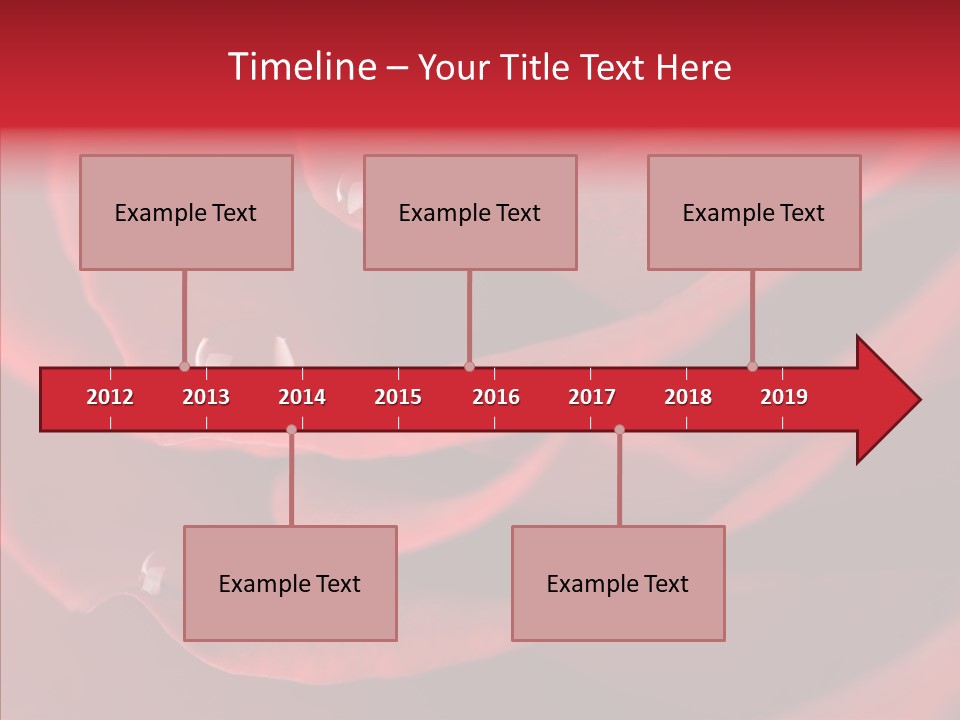 Timeline – Your Title Text Here

Example Text

Example Text

Example Text

2012 2013 2014 2015 2016 2017 2018 2019

Example Text

Example Text